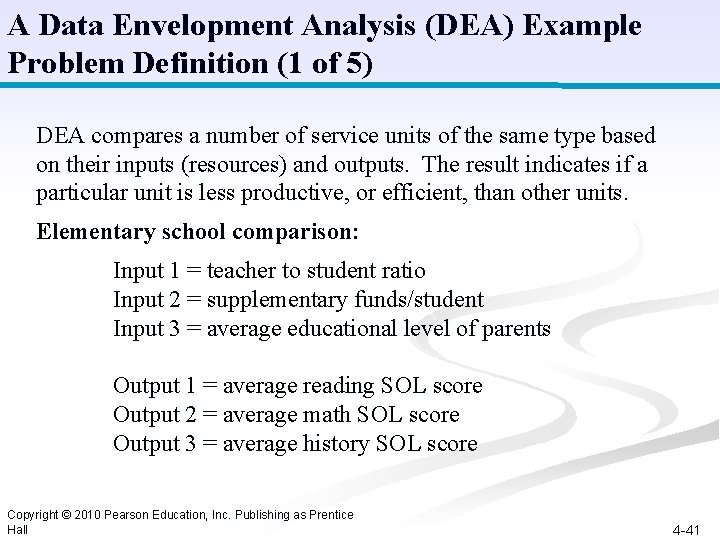 A Data Envelopment Analysis (DEA) Example Problem Definition (1 of 5)

DEA compares a number of service units of the same type based on their inputs (resources) and outputs. The result indicates if a particular unit is less productive, or efficient, than other units.

Elementary school comparison:

Input 1 = teacher to student ratio
Input 2 = supplementary funds/student
Input 3 = average educational level of parents

Output 1 = average reading SOL score
Output 2 = average math SOL score
Output 3 = average history SOL score

Copyright © 2010 Pearson Education, Inc. Publishing as Prentice Hall

4-41